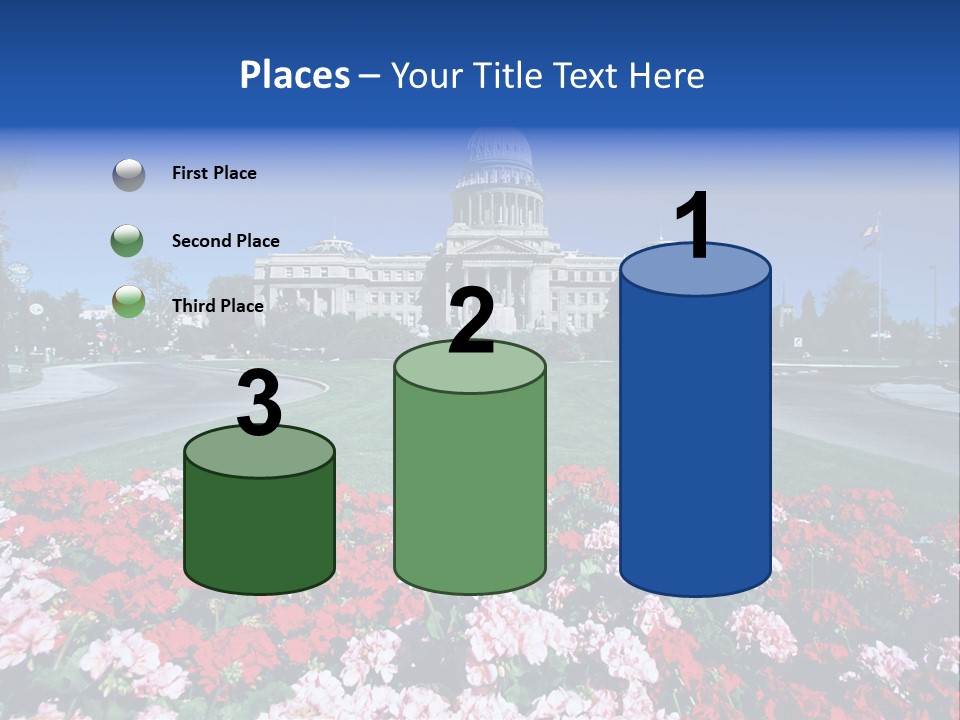 Places – Your Title Text Here

First Place

Second Place

Third Place

3

2

1